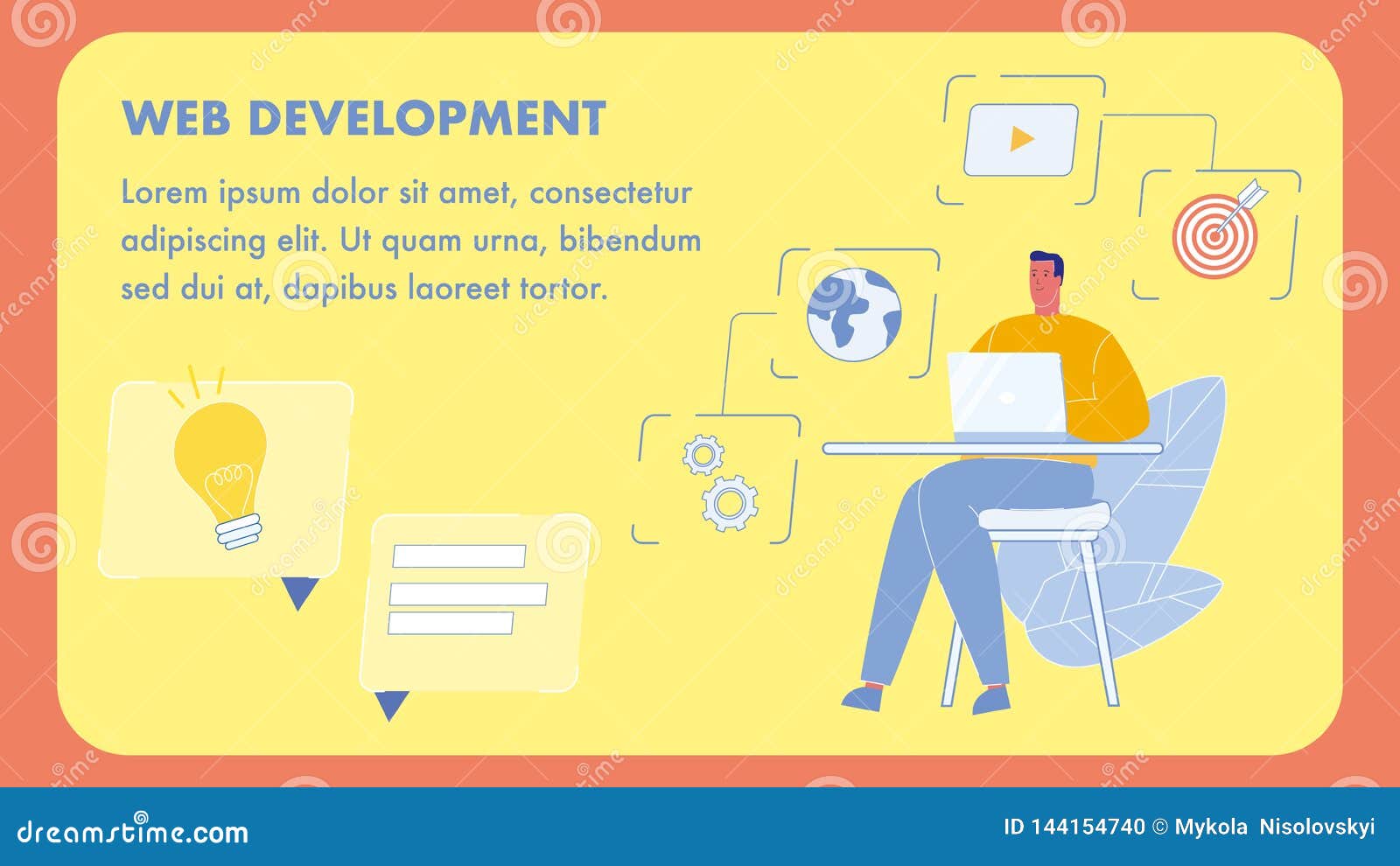 WEB DEVELOPMENT

Lorem ipsum dolor sit amet, consectetur adipiscing elit. Ut quam urna, bibendum sed dui at, dapibus laoreet tortor.

dreamstime.com

ID 144154740 © Mykola Nisolovskyi